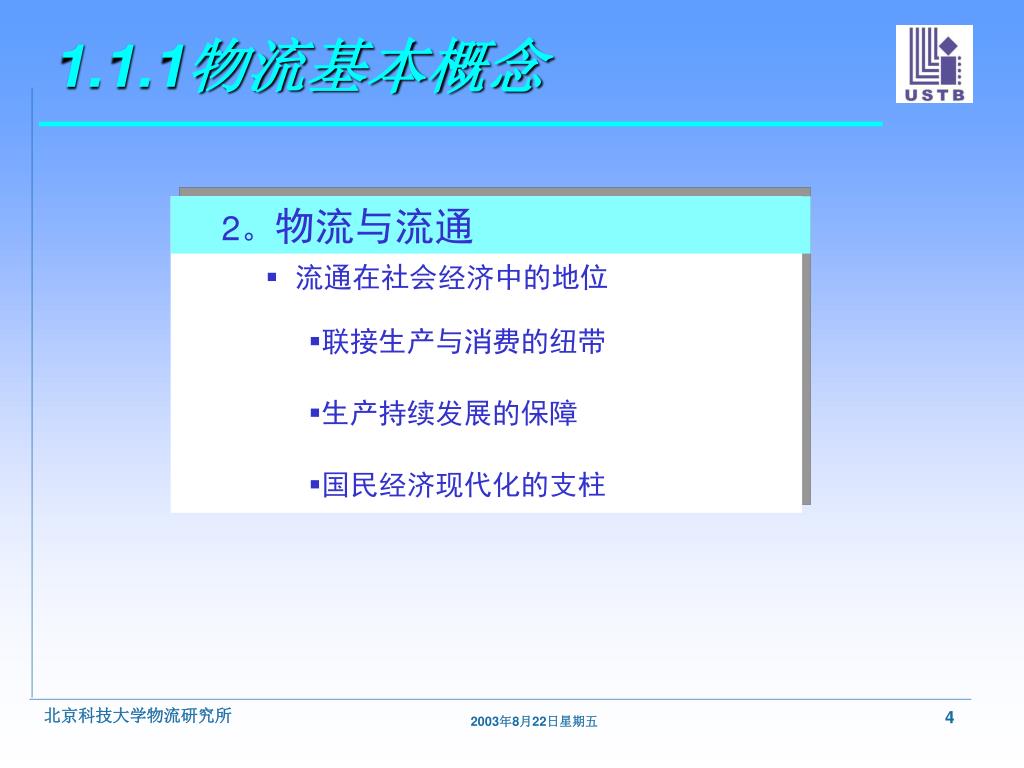 1.1.1物流基本概念

USTB

2。物流与流通

▪ 流通在社会经济中的地位

▪联接生产与消费的纽带

▪生产持续发展的保障

▪国民经济现代化的支柱

北京科技大学物流研究所

2003年8月22日星期五

4